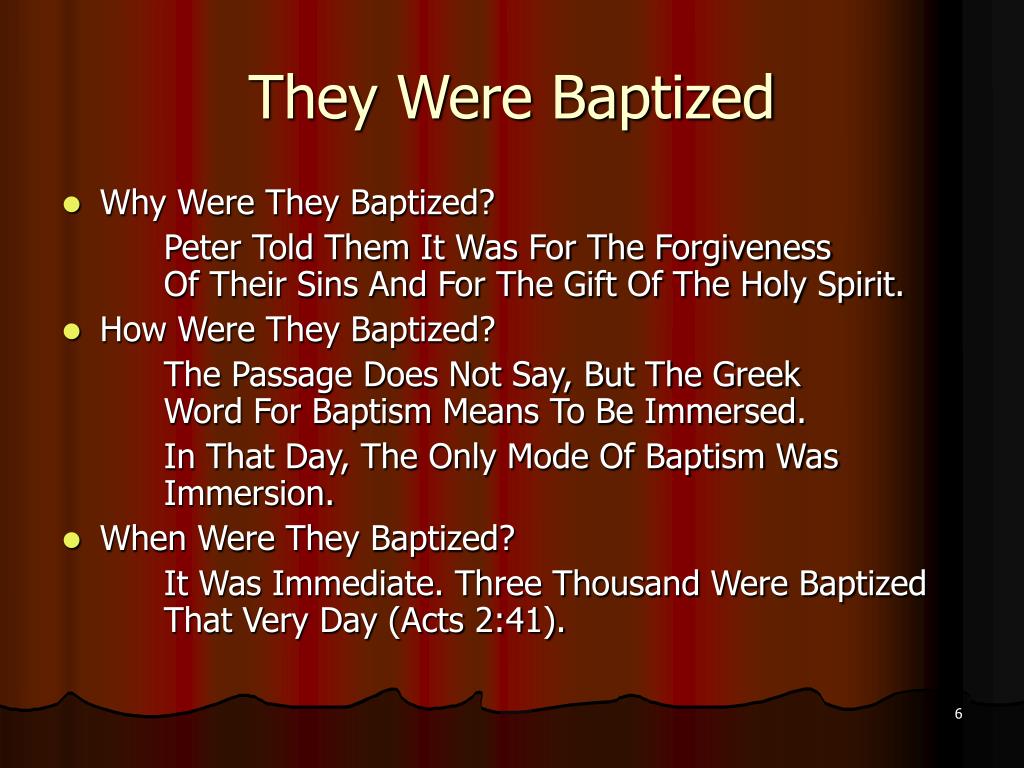 They Were Baptized

- Why Were They Baptized?

Peter Told Them It Was For The Forgiveness Of Their Sins And For The Gift Of The Holy Spirit.

- How Were They Baptized?

The Passage Does Not Say, But The Greek Word For Baptism Means To Be Immersed.

In That Day, The Only Mode Of Baptism Was Immersion.

- When Were They Baptized?

It Was Immediate. Three Thousand Were Baptized That Very Day (Acts 2:41).

6